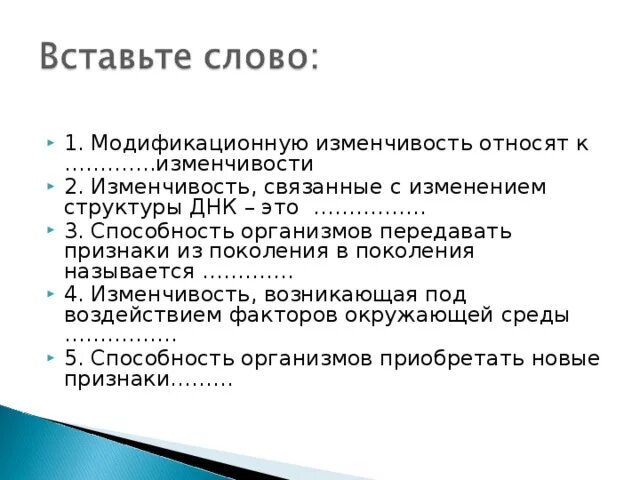 Вставьте слово:

1. Модификационную изменчивость относят к ………….изменчивости

2. Изменчивость, связанные с изменением структуры ДНК – это …………….

3. Способность организмов передавать признаки из поколения в поколения называется ………….

4. Изменчивость, возникающая под воздействием факторов окружающей среды …………….

5. Способность организмов приобретать новые признаки………